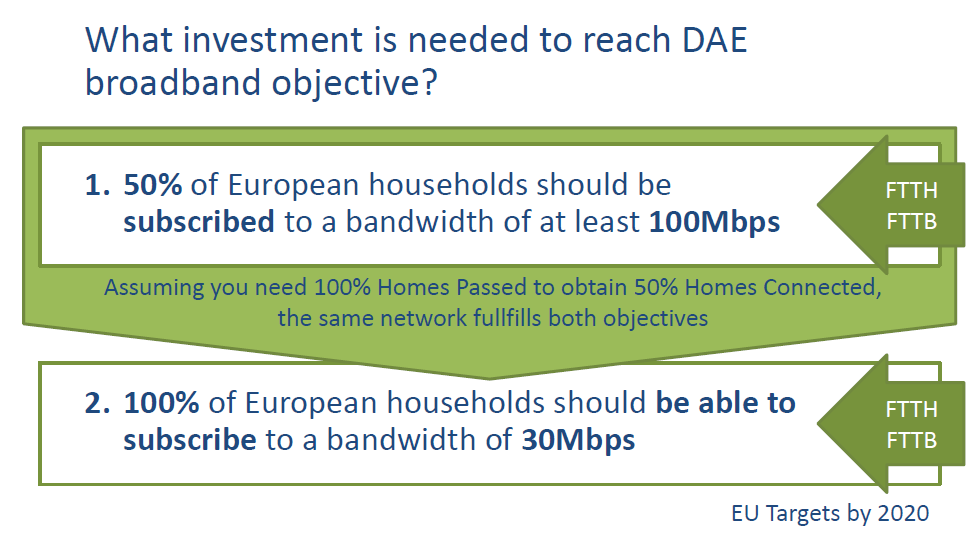 What investment is needed to reach DAE broadband objective?

1. 50% of European households should be subscribed to a bandwidth of at least 100Mbps

FTTH
FTTB

Assuming you need 100% Homes Passed to obtain 50% Homes Connected, the same network fullfills both objectives

2. 100% of European households should be able to subscribe to a bandwidth of 30Mbps

FTTH
FTTB

EU Targets by 2020